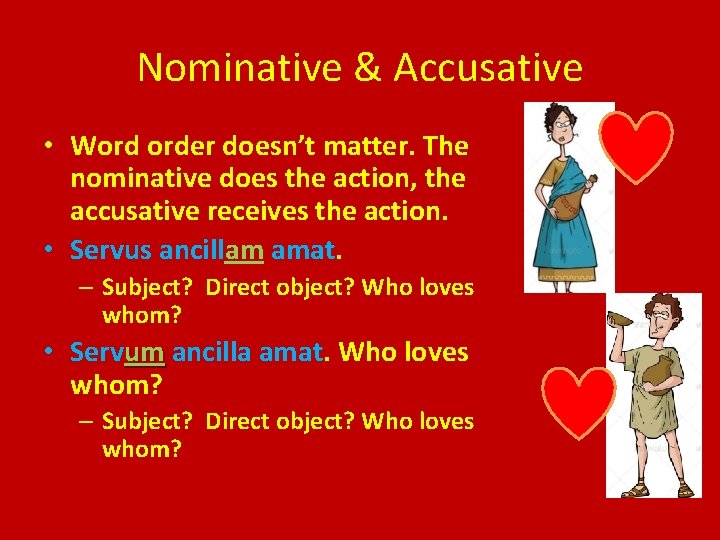 Nominative & Accusative

• Word order doesn't matter. The nominative does the action, the accusative receives the action.

• Servus ancillam amat.

– Subject? Direct object? Who loves whom?

• Servum ancilla amat. Who loves whom?

– Subject? Direct object? Who loves whom?